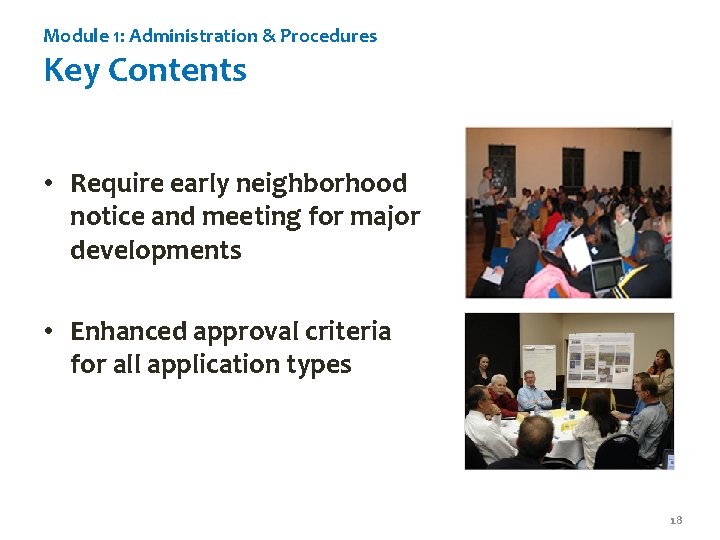 Module 1: Administration & Procedures
Key Contents

• Require early neighborhood notice and meeting for major developments

• Enhanced approval criteria for all application types

18